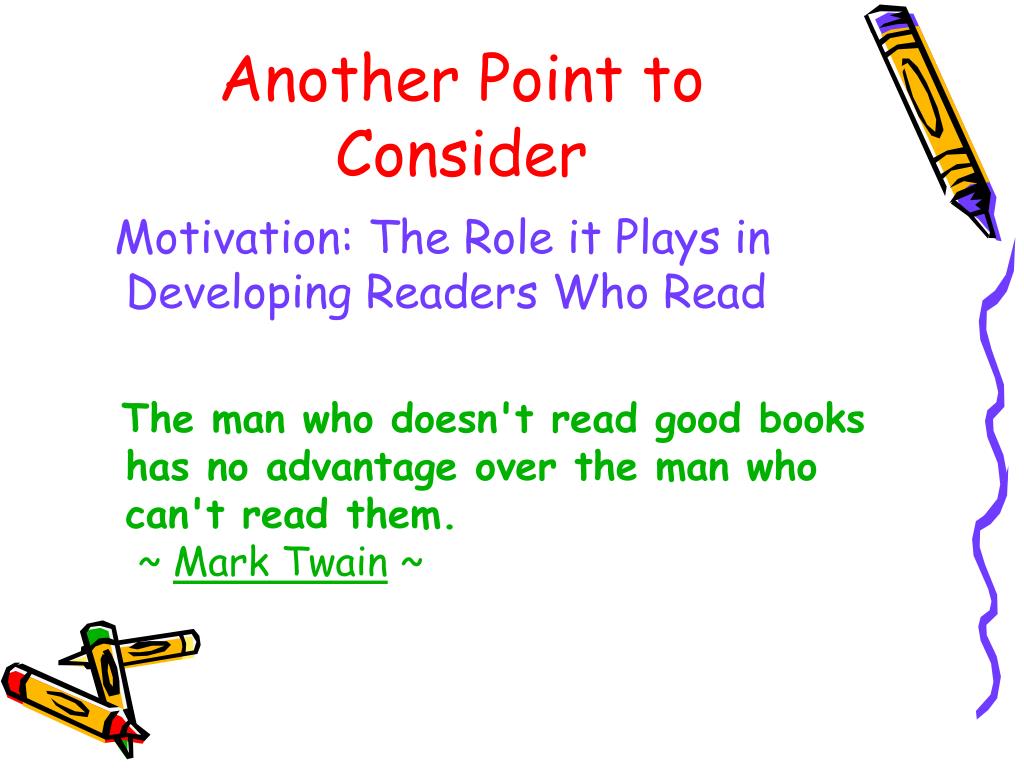 Another Point to Consider

Motivation: The Role it Plays in Developing Readers Who Read

The man who doesn't read good books has no advantage over the man who can't read them.
~ Mark Twain ~